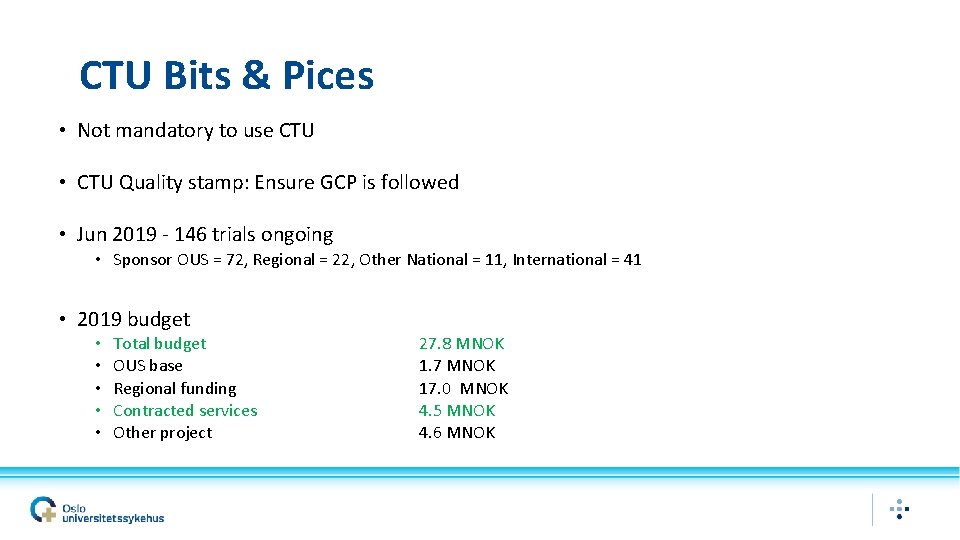 CTU Bits & Pices

• Not mandatory to use CTU

• CTU Quality stamp: Ensure GCP is followed

• Jun 2019 - 146 trials ongoing
  • Sponsor OUS = 72, Regional = 22, Other National = 11, International = 41

• 2019 budget
  • Total budget 27.8 MNOK
  • OUS base 1.7 MNOK
  • Regional funding 17.0 MNOK
  • Contracted services 4.5 MNOK
  • Other project 4.6 MNOK

Oslo universitetssykehus